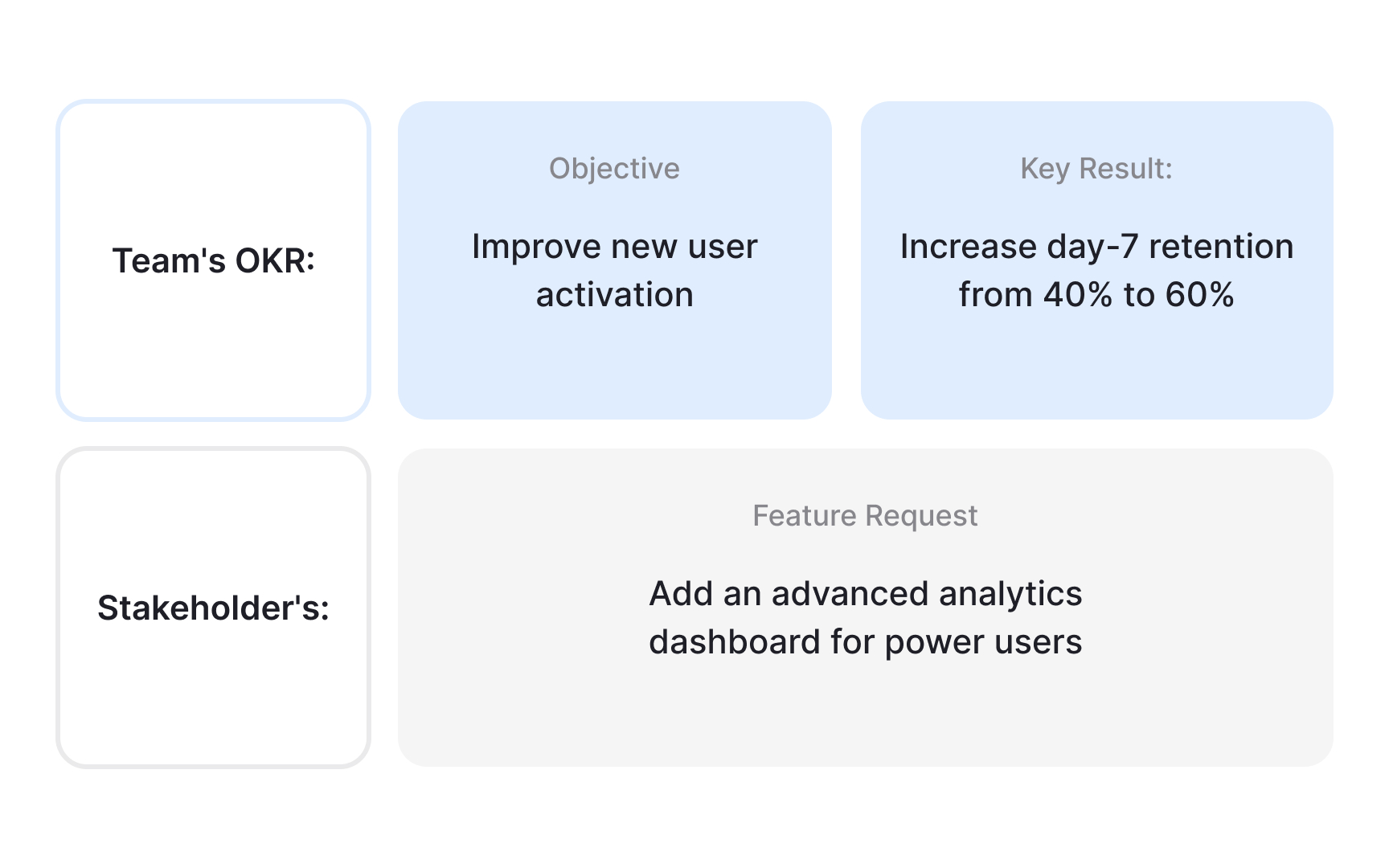 Team's OKR:

Objective

Improve new user activation

Key Result:

Increase day-7 retention from 40% to 60%

Stakeholder's:

Feature Request

Add an advanced analytics dashboard for power users